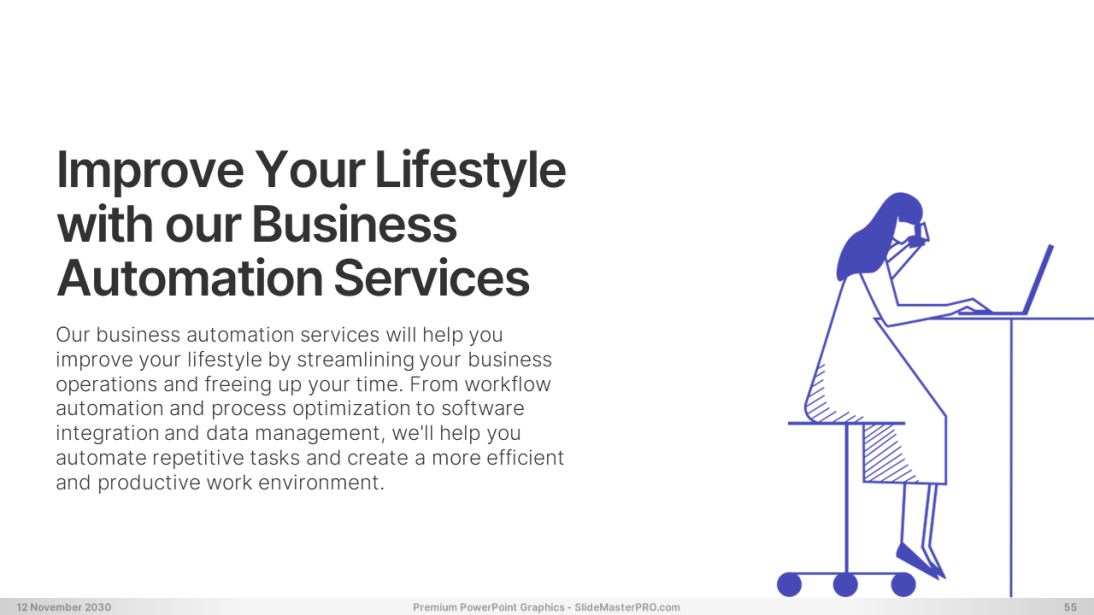 Improve Your Lifestyle with our Business Automation Services

Our business automation services will help you improve your lifestyle by streamlining your business operations and freeing up your time. From workflow automation and process optimization to software integration and data management, we'll help you automate repetitive tasks and create a more efficient and productive work environment.

12 November 2030
Premium PowerPoint Graphics - SlideMasterPRO.com
55